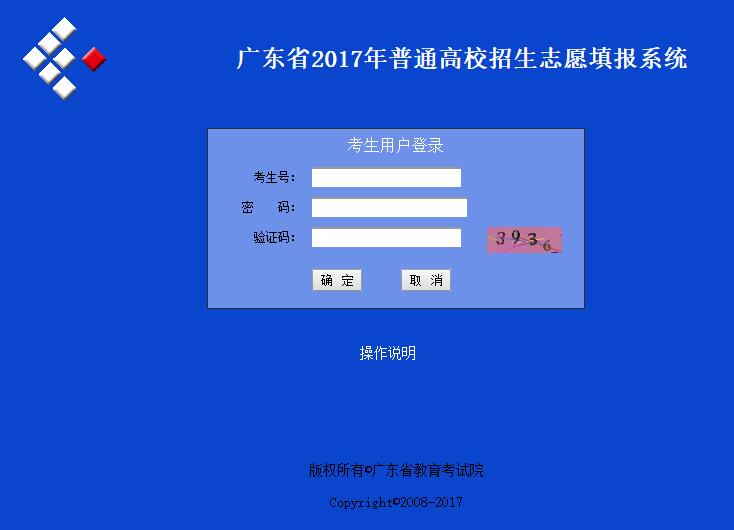 广东省2017年普通高校招生志愿填报系统

考生用户登录

考生号:

密 码:

验证码:

3936

确 定

取 消

操作说明

版权所有©广东省教育考试院

Copyright©2008-2017